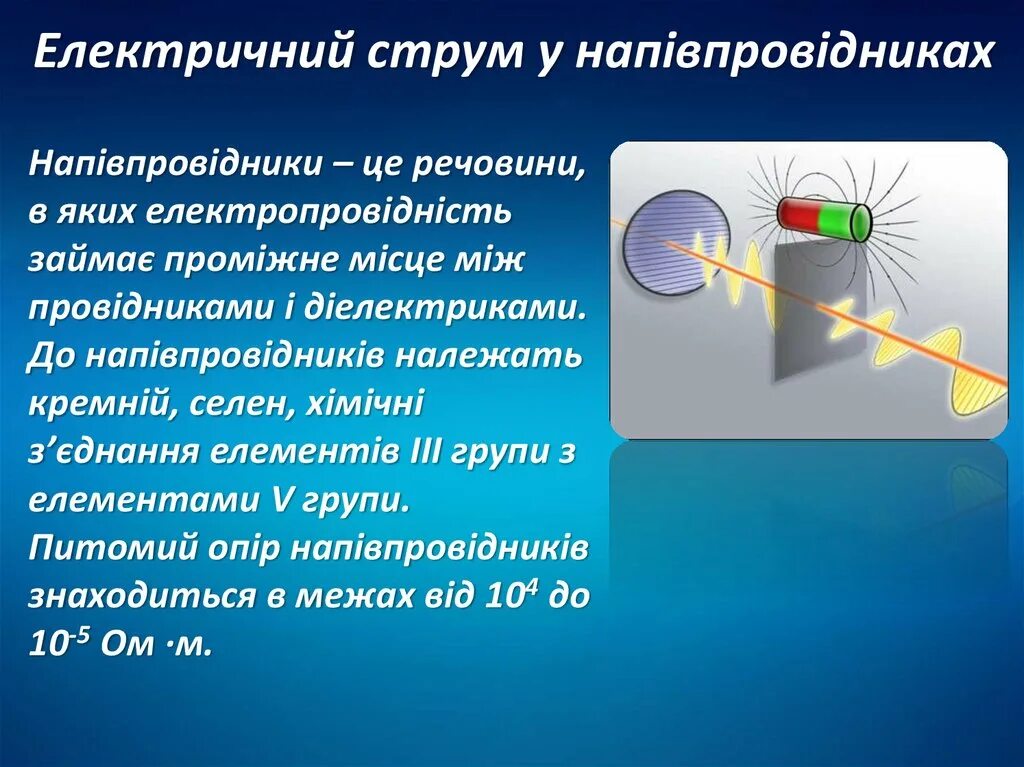 Електричний струм у напівпровідниках

Напівпровідники – це речовини, в яких електропровідність займає проміжне місце між провідниками і діелектриками. До напівпровідників належать кремній, селен, хімічні з'єднання елементів III групи з елементами V групи. Питомий опір напівпровідників знаходиться в межах від $10^4$ до $10^{-5}$ Ом ·м.